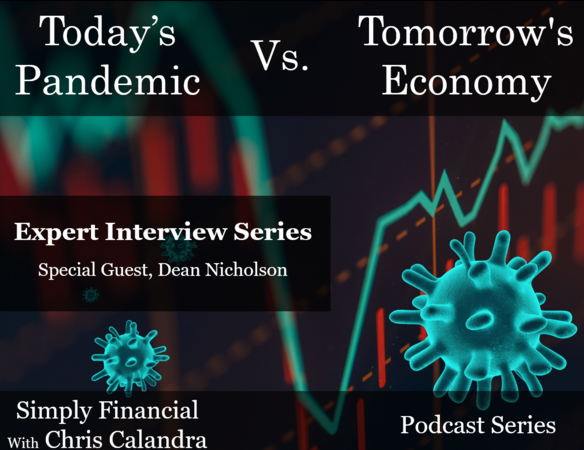 Today's Pandemic

Vs.

Tomorrow's Economy

Expert Interview Series

Special Guest, Dean Nicholson

Simply Financial With Chris Calandra

Podcast Series